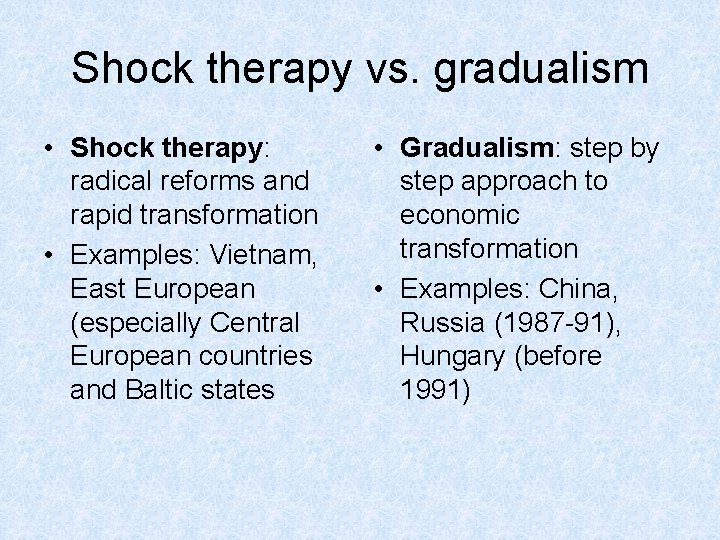 Shock therapy vs. gradualism

• Shock therapy: radical reforms and rapid transformation
• Examples: Vietnam, East European (especially Central European countries and Baltic states

• Gradualism: step by step approach to economic transformation
• Examples: China, Russia (1987-91), Hungary (before 1991)